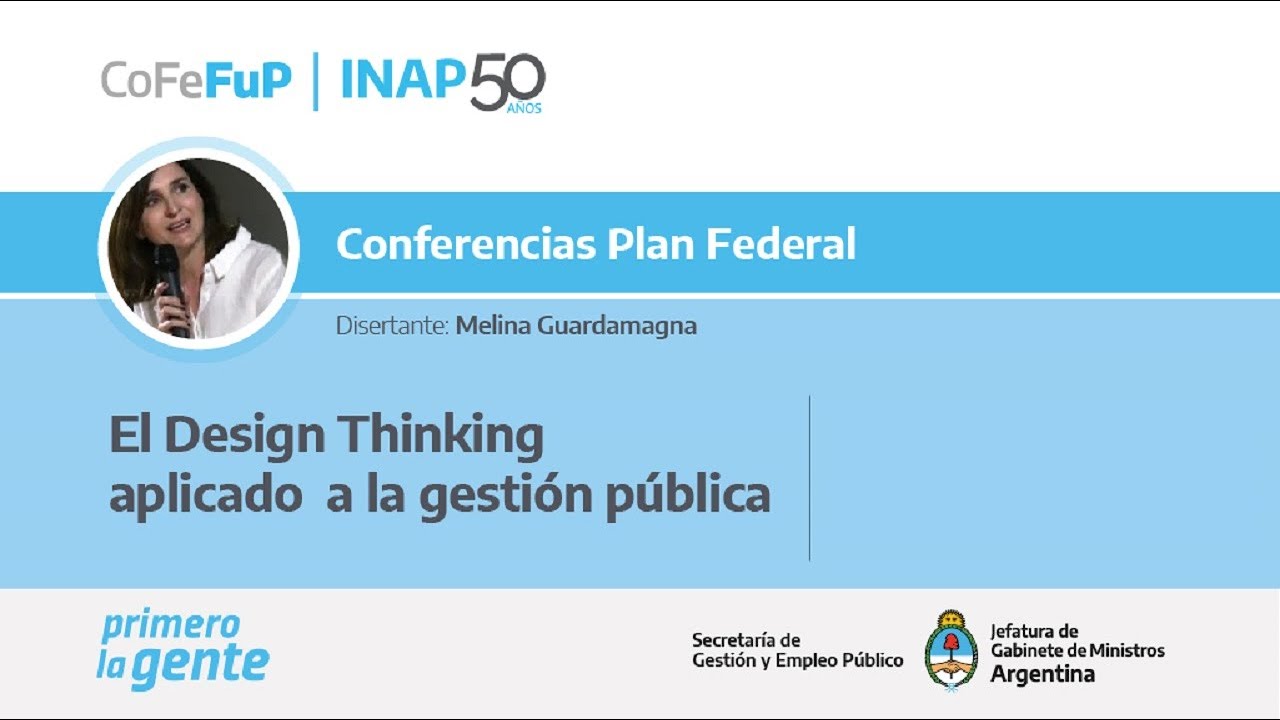 CoFeFuP | INAP 50 AÑOS

Conferencias Plan Federal

Disertante: Melina Guardamagna

El Design Thinking aplicado a la gestión pública

primero la gente

Secretaría de Gestión y Empleo Público

Jefatura de Gabinete de Ministros Argentina